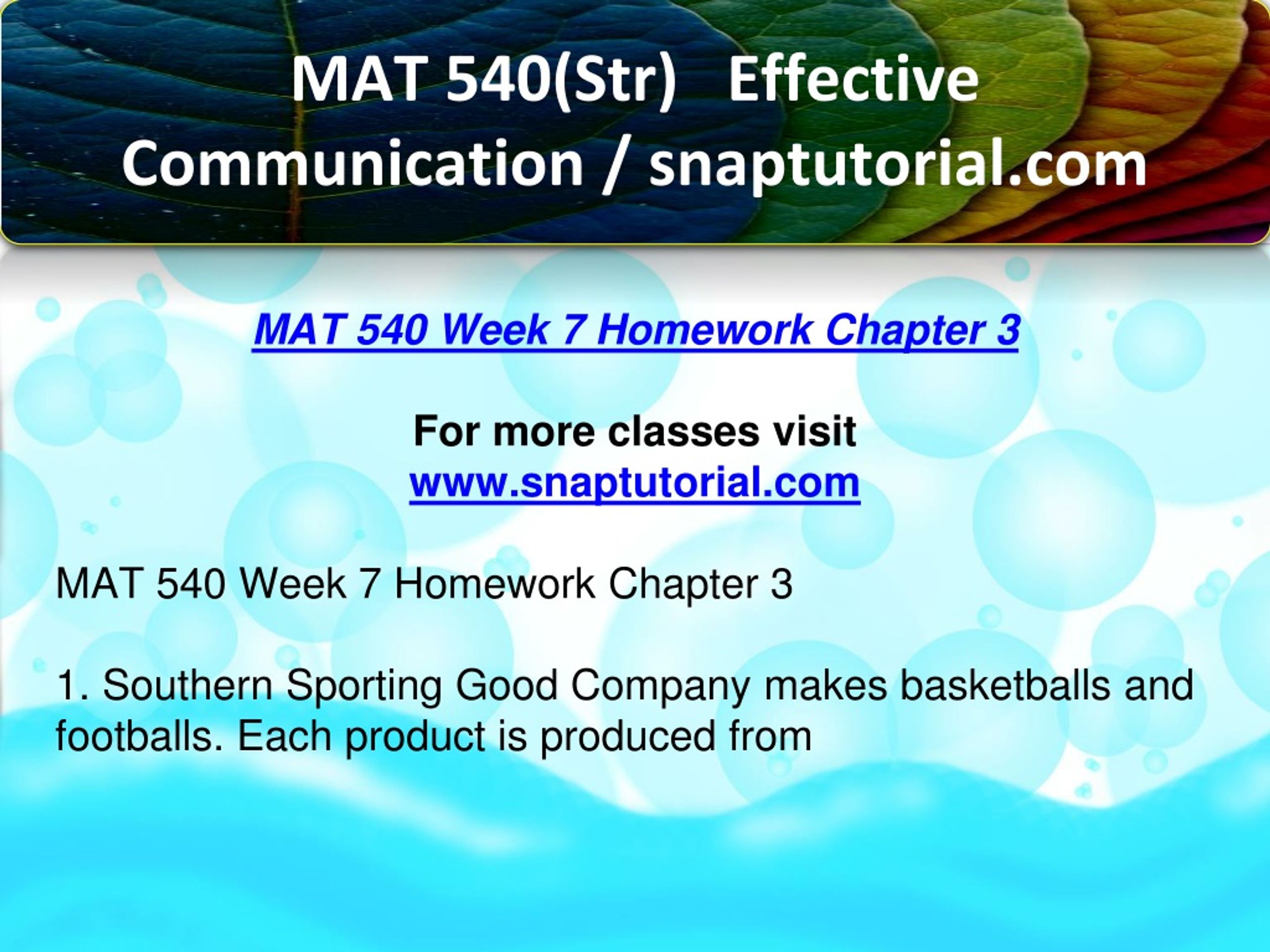 MAT 540(Str) Effective Communication / snaptutorial.com

MAT 540 Week 7 Homework Chapter 3

For more classes visit
www.snaptutorial.com

MAT 540 Week 7 Homework Chapter 3

1. Southern Sporting Good Company makes basketballs and footballs. Each product is produced from